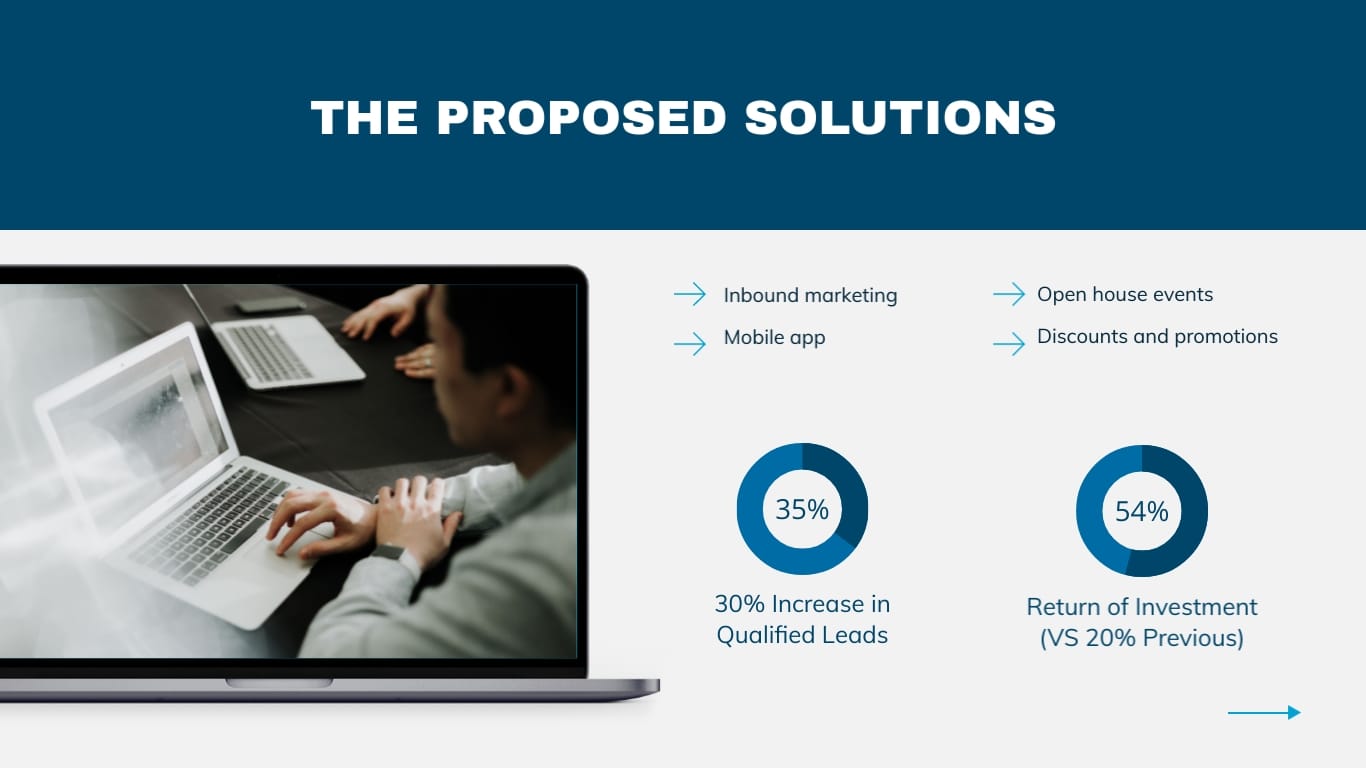 THE PROPOSED SOLUTIONS

Inbound marketing

Mobile app

Open house events

Discounts and promotions

35%

30% Increase in Qualified Leads

54%

Return of Investment (VS 20% Previous)